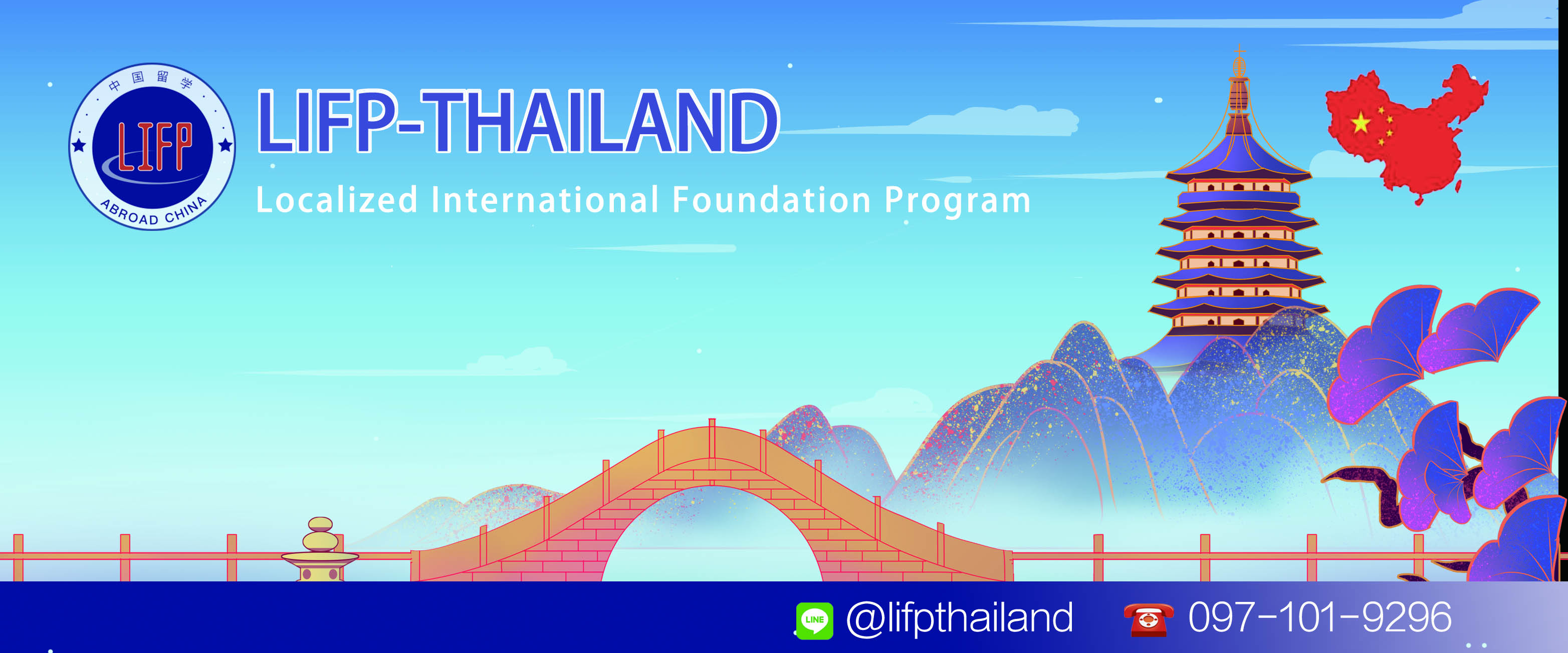 中国留学
LIFP
ABROAD CHINA

LIFP-THAILAND

Localized International Foundation Program

LINE @lifpthailand 097-101-9296